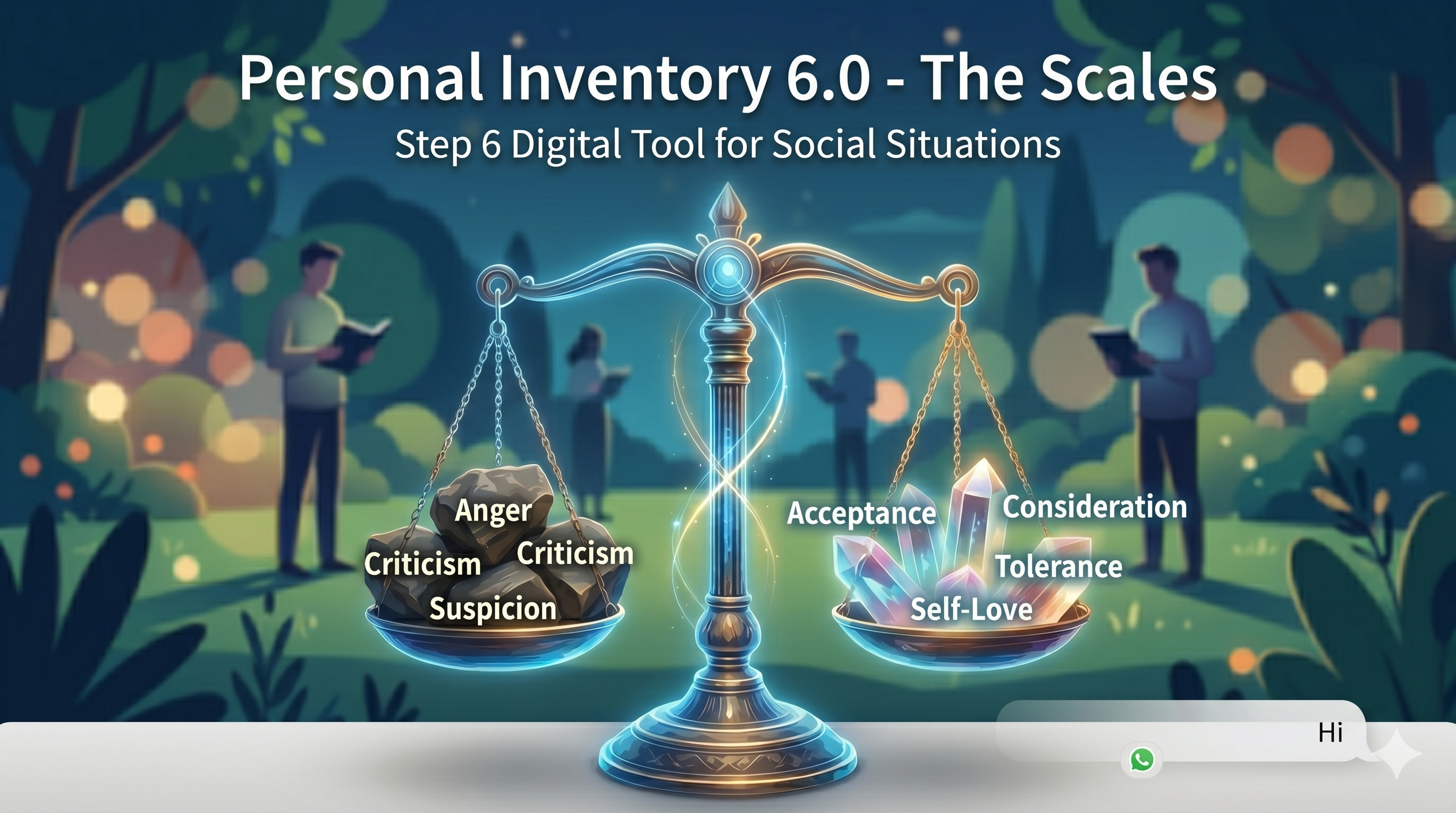 Personal Inventory 6.0 - The Scales
Step 6 Digital Tool for Social Situations

Anger
Criticism
Criticism
Suspicion

Acceptance
Consideration
Tolerance
Self-Love

Hi